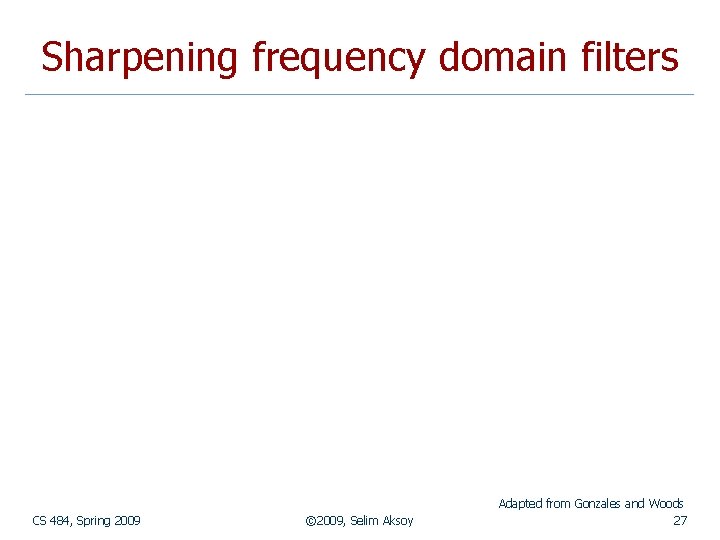 Sharpening frequency domain filters

Adapted from Gonzales and Woods

CS 484, Spring 2009

©2009, Selim Aksoy

27